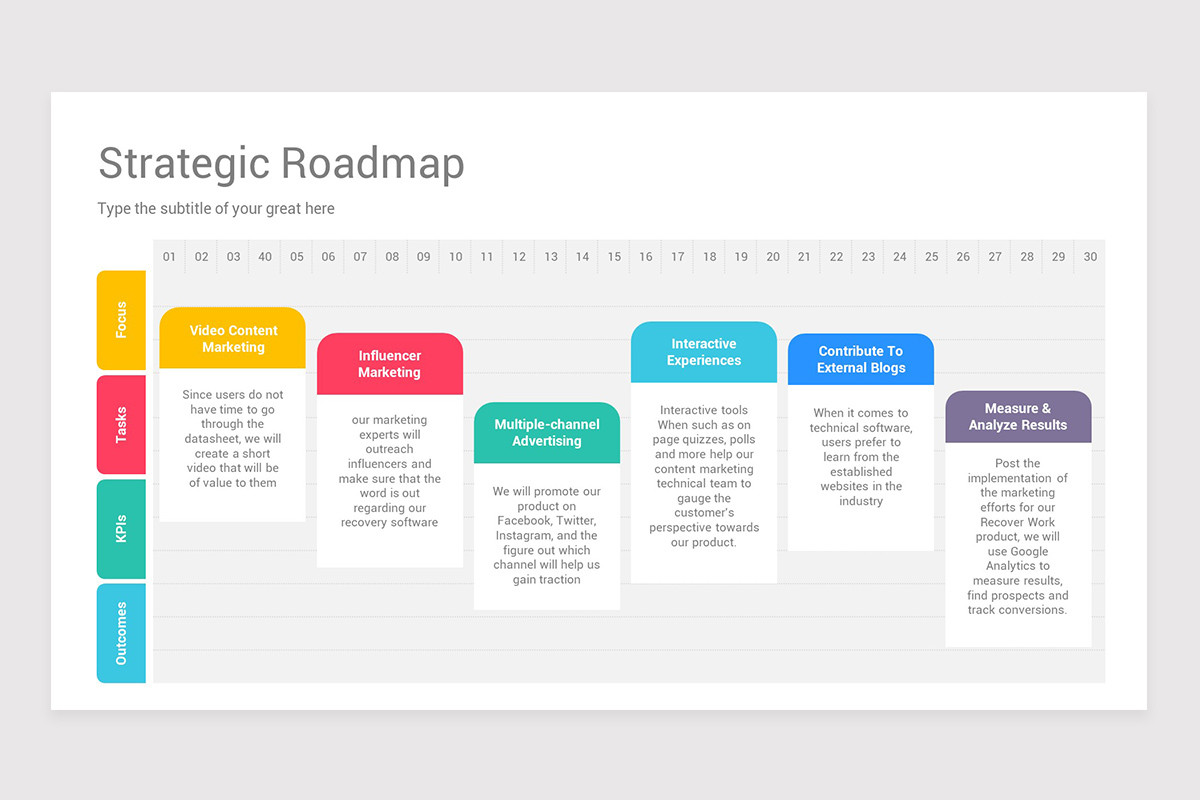 Strategic Roadmap

Type the subtitle of your great here

01 02 03 40 05 06 07 08 09 10 11 12 13 14 15 16 17 18 19 20 21 22 23 24 25 26 27 28 29 30

Focus

Tasks

KPIs

Outcomes

Video Content Marketing

Since users do not have time to go through the datasheet, we will create a short video that will be of value to them

Influencer Marketing

our marketing experts will outreach influencers and make sure that the word is out regarding our recovery software

Multiple-channel Advertising

We will promote our product on Facebook, Twitter, Instagram, and the figure out which channel will help us gain traction

Interactive Experiences

Interactive tools When such as on page quizzes, polls and more help our content marketing technical team to gauge the customer's perspective towards our product.

Contribute To External Blogs

When it comes to technical software, users prefer to learn from the established websites in the industry

Measure & Analyze Results

Post the implementation of the marketing efforts for our Recover Work product, we will use Google Analytics to measure results, find prospects and track conversions.